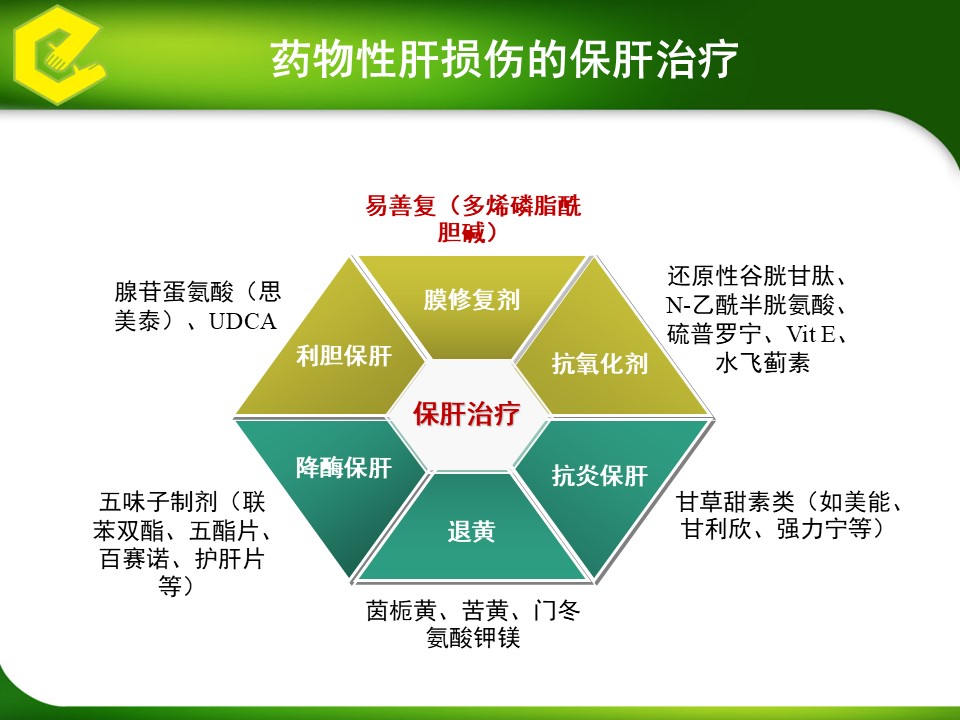 药物性肝损伤的保肝治疗

易善复（多烯磷脂酰胆碱）

腺苷蛋氨酸（思美泰）、UDCA

还原性谷胱甘肽、N-乙酰半胱氨酸、硫普罗宁、Vit E、水飞蓟素

膜修复剂

利胆保肝

抗氧化剂

保肝治疗

降酶保肝

抗炎保肝

退黄

五味子制剂（联苯双酯、五酯片、百赛诺、护肝片等）

甘草甜素类（如美能、甘利欣、强力宁等）

茵栀黄、苦黄、门冬氨酸钾镁